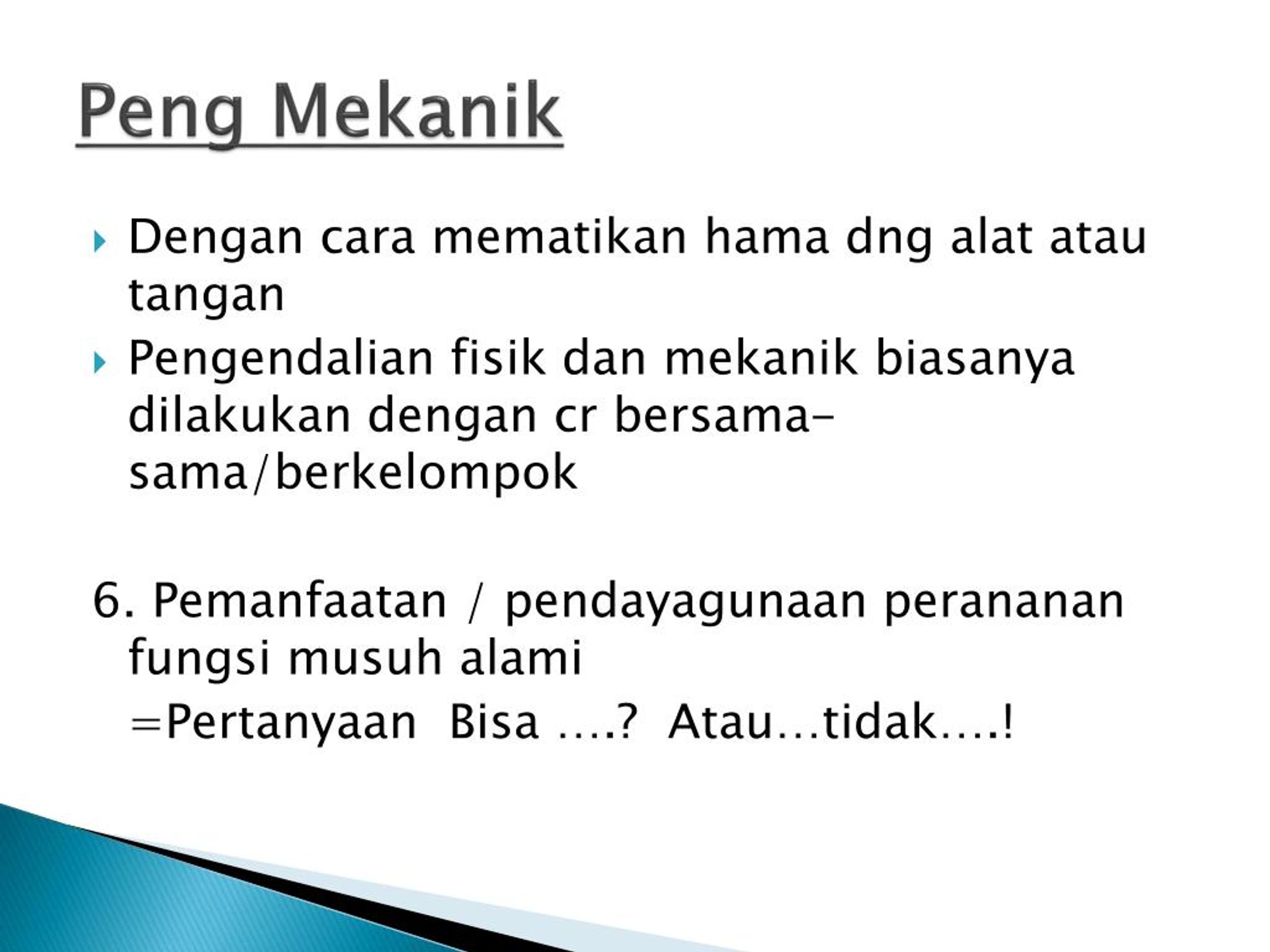 Peng Mekanik

Dengan cara mematikan hama dng alat atau tangan

Pengendalian fisik dan mekanik biasanya dilakukan dengan cr bersama-sama/berkelompok

6. Pemanfaatan / pendayagunaan perananan fungsi musuh alami

=Pertanyaan Bisa ….? Atau…tidak….!